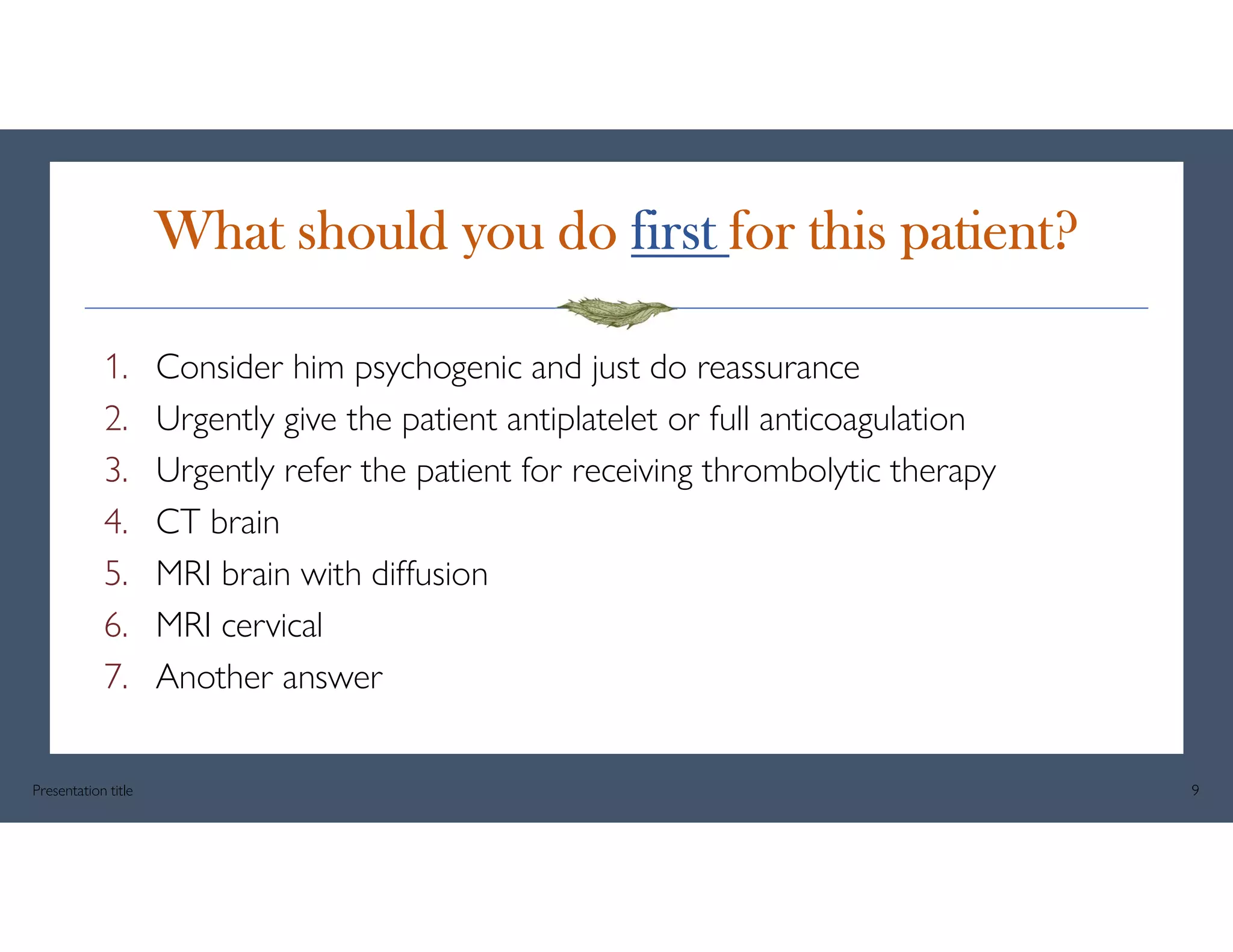 What should you do first for this patient?

1. Consider him psychogenic and just do reassurance
2. Urgently give the patient antiplatelet or full anticoagulation
3. Urgently refer the patient for receiving thrombolytic therapy
4. CT brain
5. MRI brain with diffusion
6. MRI cervical
7. Another answer

Presentation title

9